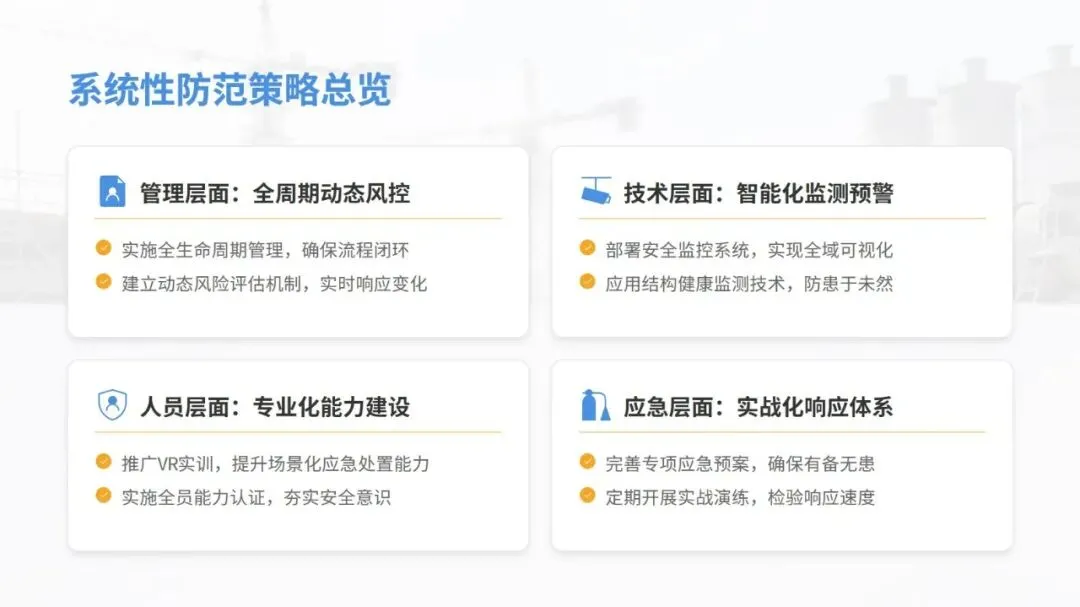 系统性防范策略总览

管理层面：全周期动态风控

实施全生命周期管理，确保流程闭环

建立动态风险评估机制，实时响应变化

技术层面：智能化监测预警

部署安全监控系统，实现全域可视化

应用结构健康监测技术，防患于未然

人员层面：专业化能力建设

推广VR实训，提升场景化应急处置能力

实施全员能力认证，夯实安全意识

应急层面：实战化响应体系

完善专项应急预案，确保有备无患

定期开展实战演练，检验响应速度